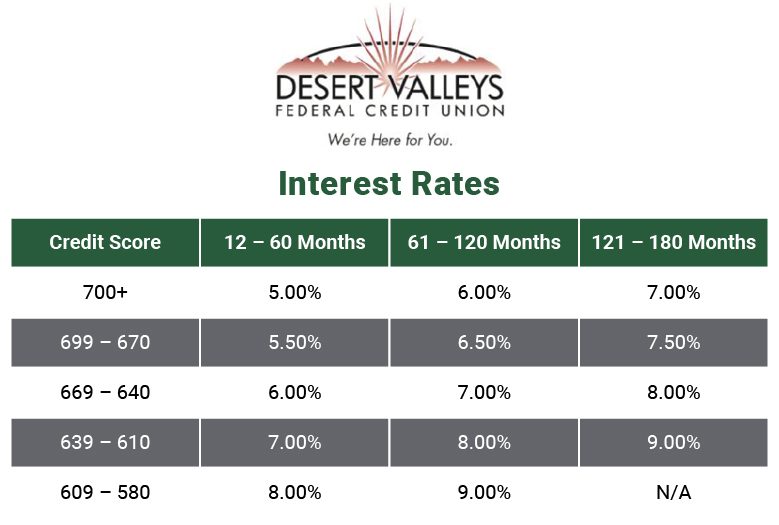 DESERT VALLEYS
FEDERAL CREDIT UNION
We're Here for You.

Interest Rates

| Credit Score | 12 – 60 Months | 61 – 120 Months | 121 – 180 Months |
|---|---|---|---|
| 700+ | 5.00% | 6.00% | 7.00% |
| 699 – 670 | 5.50% | 6.50% | 7.50% |
| 669 – 640 | 6.00% | 7.00% | 8.00% |
| 639 – 610 | 7.00% | 8.00% | 9.00% |
| 609 – 580 | 8.00% | 9.00% | N/A |